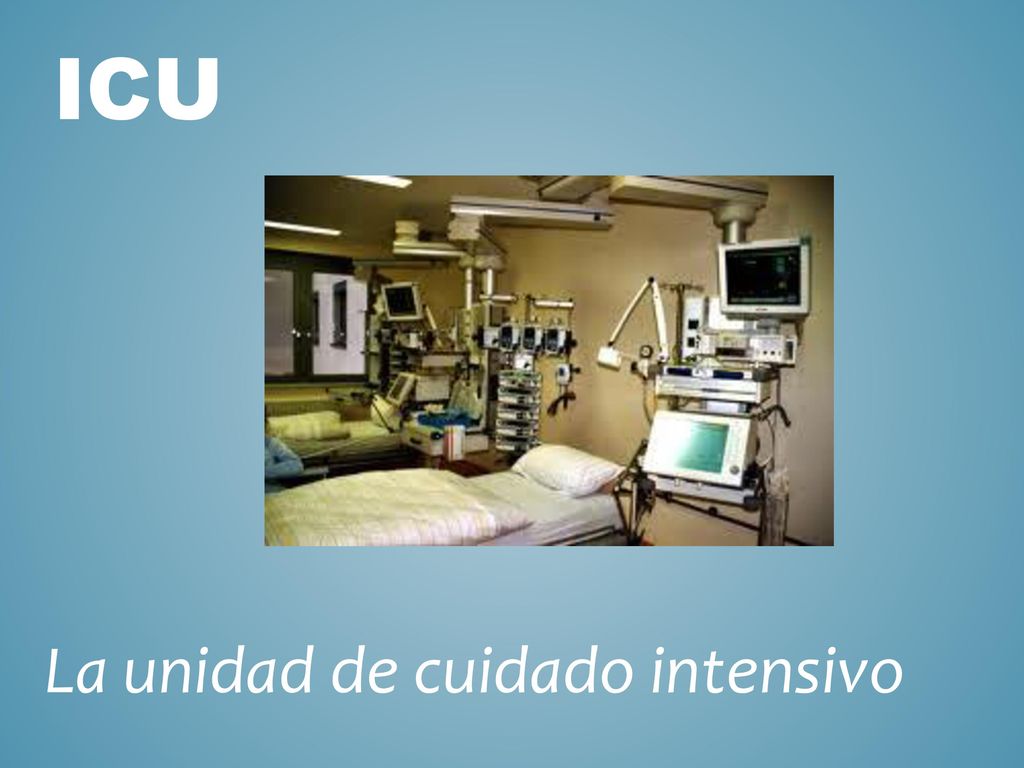 ICU

La unidad de cuidado intensivo